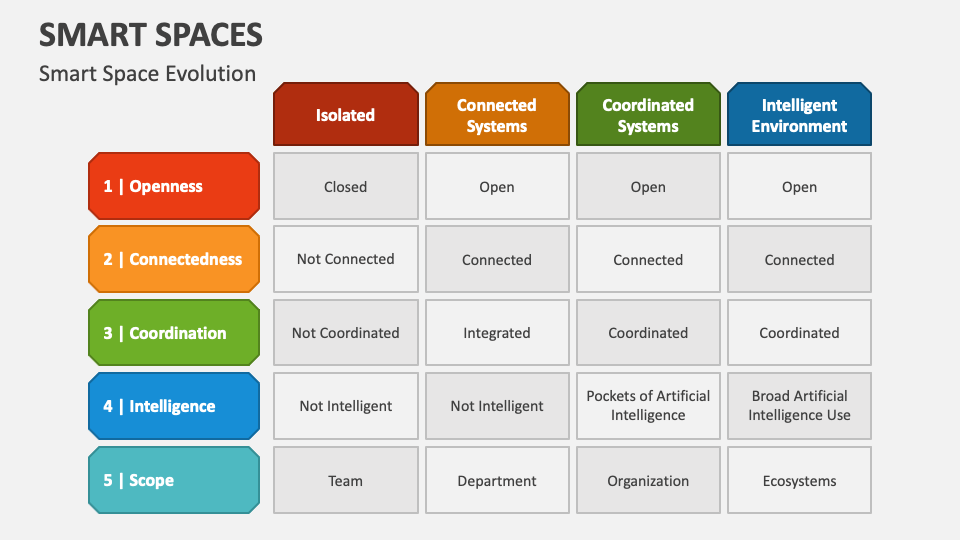 SMART SPACES

Smart Space Evolution

| | Isolated | Connected Systems | Coordinated Systems | Intelligent Environment |
|---|---|---|---|---|
| 1 \| Openness | Closed | Open | Open | Open |
| 2 \| Connectedness | Not Connected | Connected | Connected | Connected |
| 3 \| Coordination | Not Coordinated | Integrated | Coordinated | Coordinated |
| 4 \| Intelligence | Not Intelligent | Not Intelligent | Pockets of Artificial Intelligence | Broad Artificial Intelligence Use |
| 5 \| Scope | Team | Department | Organization | Ecosystems |